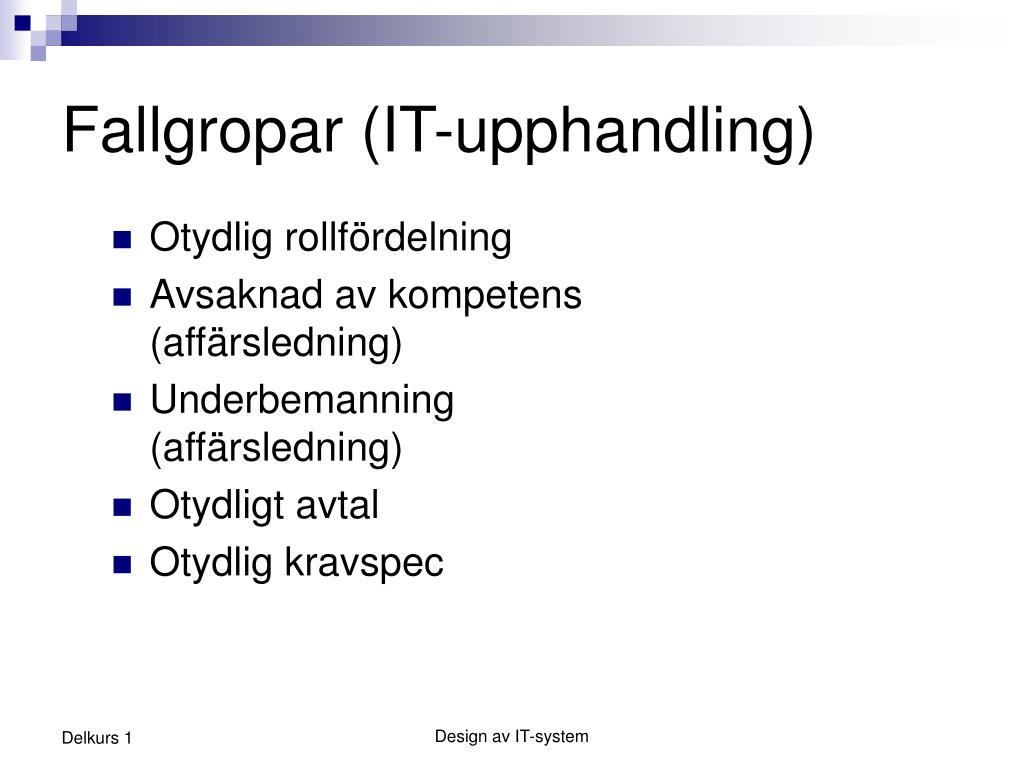 Fallgropar (IT-upphandling)

- Otydlig rollfördelning
- Avsaknad av kompetens (affärsledning)
- Underbemanning (affärsledning)
- Otydligt avtal
- Otydlig kravspec

Delkurs 1

Design av IT-system